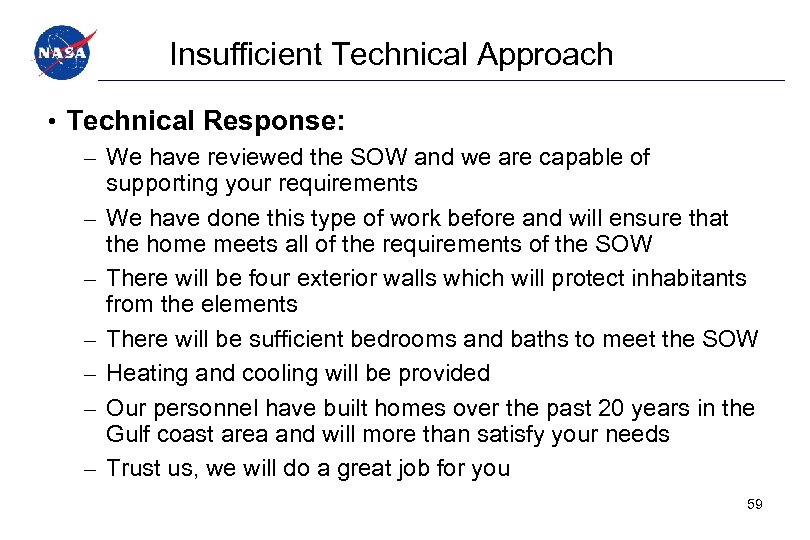 NASA

Insufficient Technical Approach

• Technical Response:
– We have reviewed the SOW and we are capable of supporting your requirements
– We have done this type of work before and will ensure that the home meets all of the requirements of the SOW
– There will be four exterior walls which will protect inhabitants from the elements
– There will be sufficient bedrooms and baths to meet the SOW
– Heating and cooling will be provided
– Our personnel have built homes over the past 20 years in the Gulf coast area and will more than satisfy your needs
– Trust us, we will do a great job for you

59